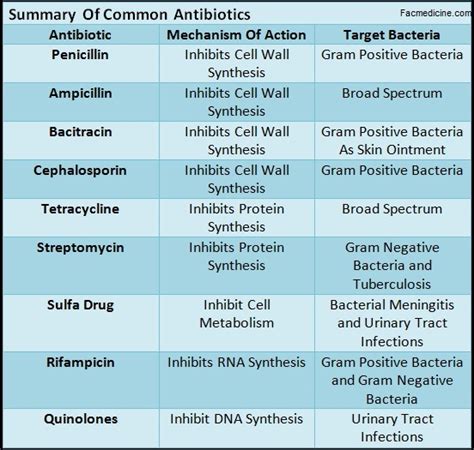 Summary Of Common Antibiotics

Facmedicine.com

| Antibiotic | Mechanism Of Action | Target Bacteria |
|---|---|---|
| Penicillin | Inhibits Cell Wall Synthesis | Gram Positive Bacteria |
| Ampicillin | Inhibits Cell Wall Synthesis | Broad Spectrum |
| Bacitracin | Inhibits Cell Wall Synthesis | Gram Positive Bacteria As Skin Ointment |
| Cephalosporin | Inhibits Cell Wall Synthesis | Gram Positive Bacteria |
| Tetracycline | Inhibits Protein Synthesis | Broad Spectrum |
| Streptomycin | Inhibits Protein Synthesis | Gram Negative Bacteria and Tuberculosis |
| Sulfa Drug | Inhibit Cell Metabolism | Bacterial Meningitis and Urinary Tract Infections |
| Rifampicin | Inhibits RNA Synthesis | Gram Positive Bacteria and Gram Negative Bacteria |
| Quinolones | Inhibit DNA Synthesis | Urinary Tract Infections |